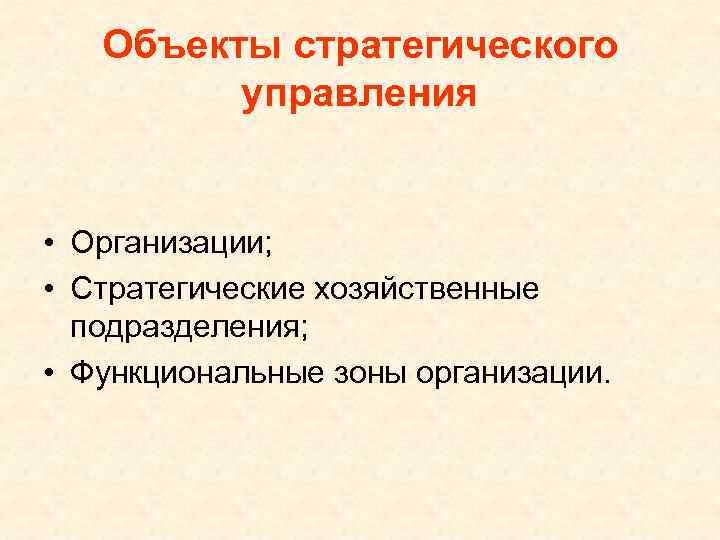 Объекты стратегического управления

• Организации;
• Стратегические хозяйственные подразделения;
• Функциональные зоны организации.